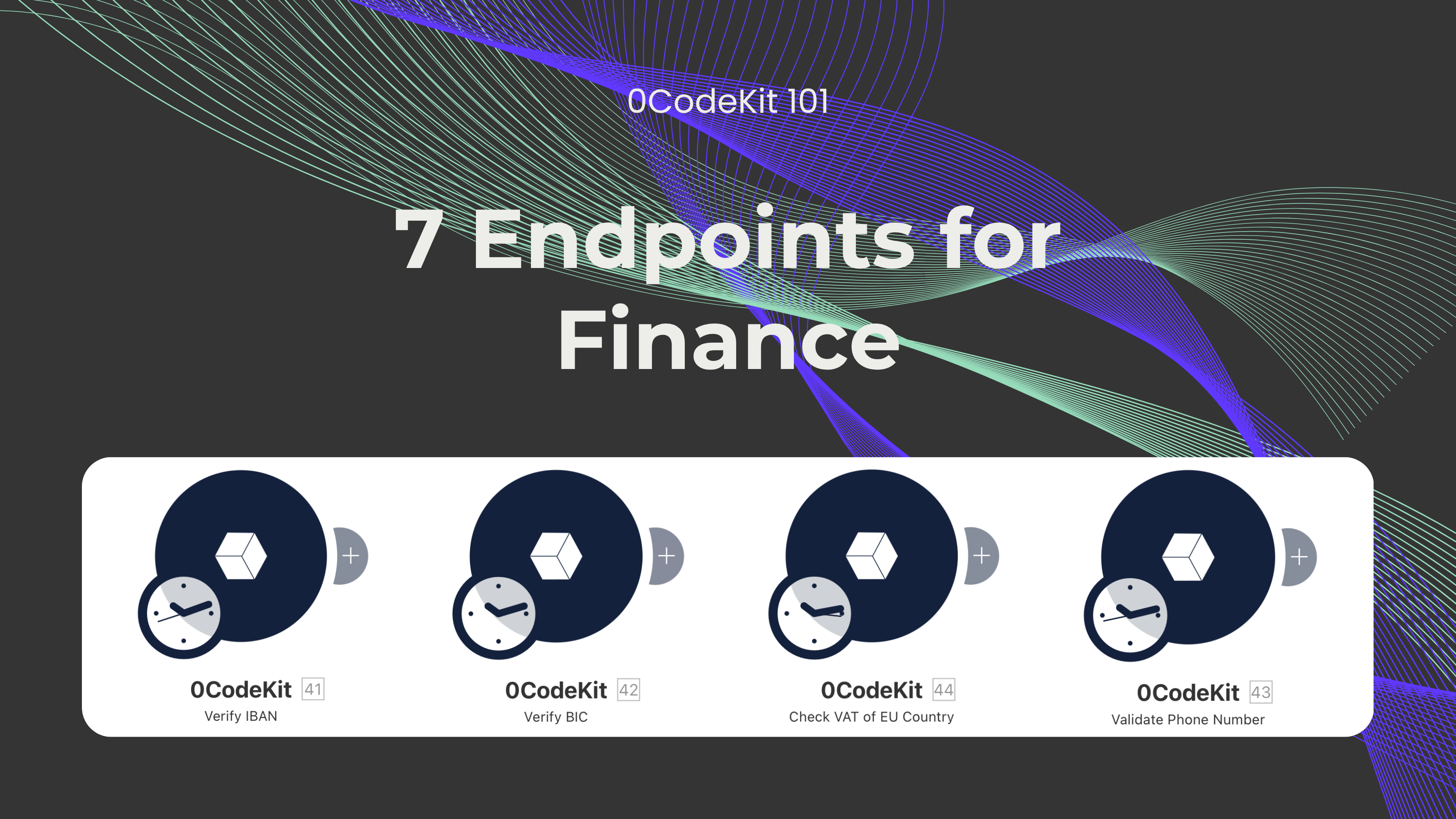 0CodeKit 101

7 Endpoints for Finance

0CodeKit 41
Verify IBAN

0CodeKit 42
Verify BIC

0CodeKit 44
Check VAT of EU Country

0CodeKit 43
Validate Phone Number